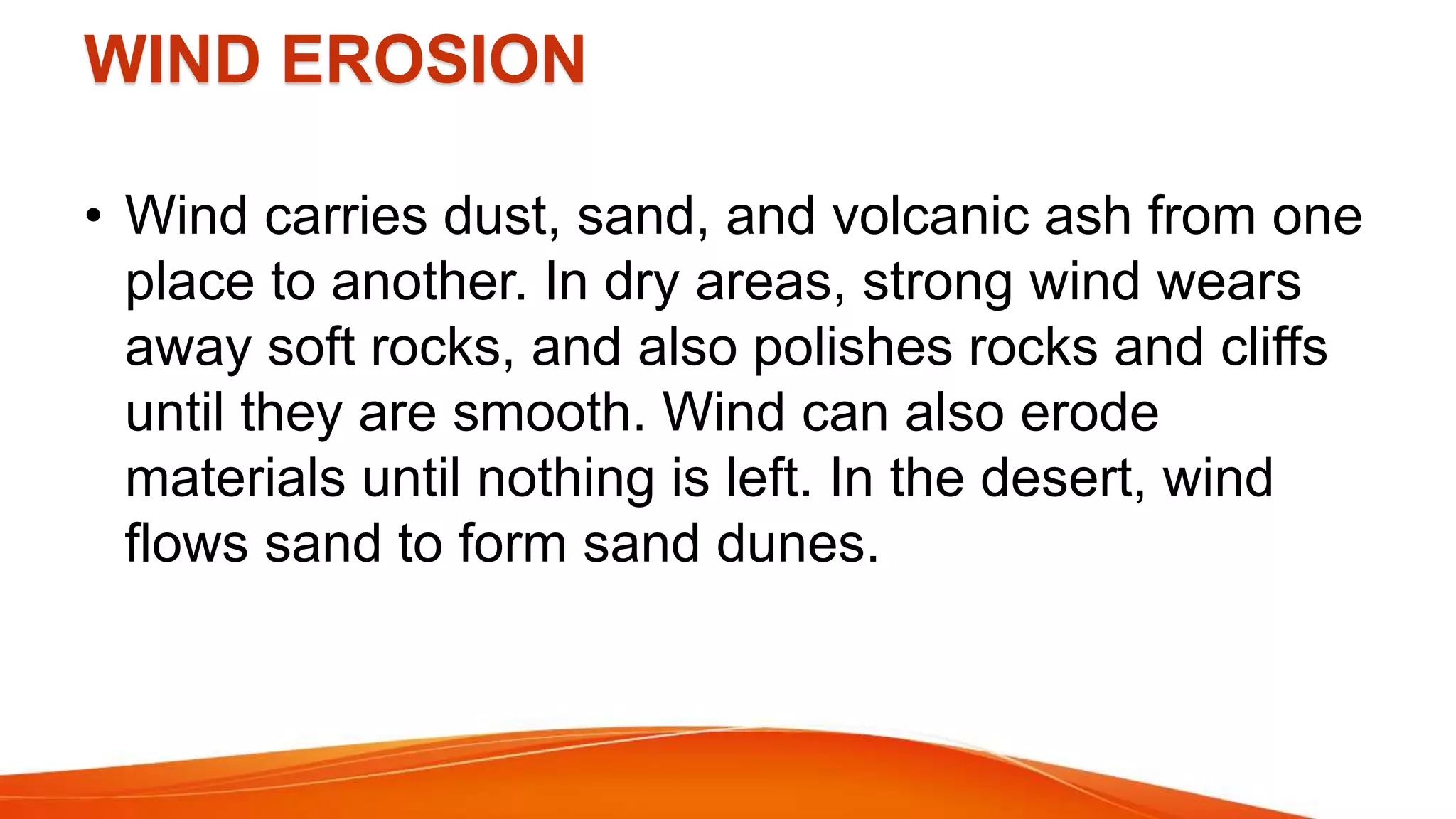 WIND EROSION

• Wind carries dust, sand, and volcanic ash from one place to another. In dry areas, strong wind wears away soft rocks, and also polishes rocks and cliffs until they are smooth. Wind can also erode materials until nothing is left. In the desert, wind flows sand to form sand dunes.